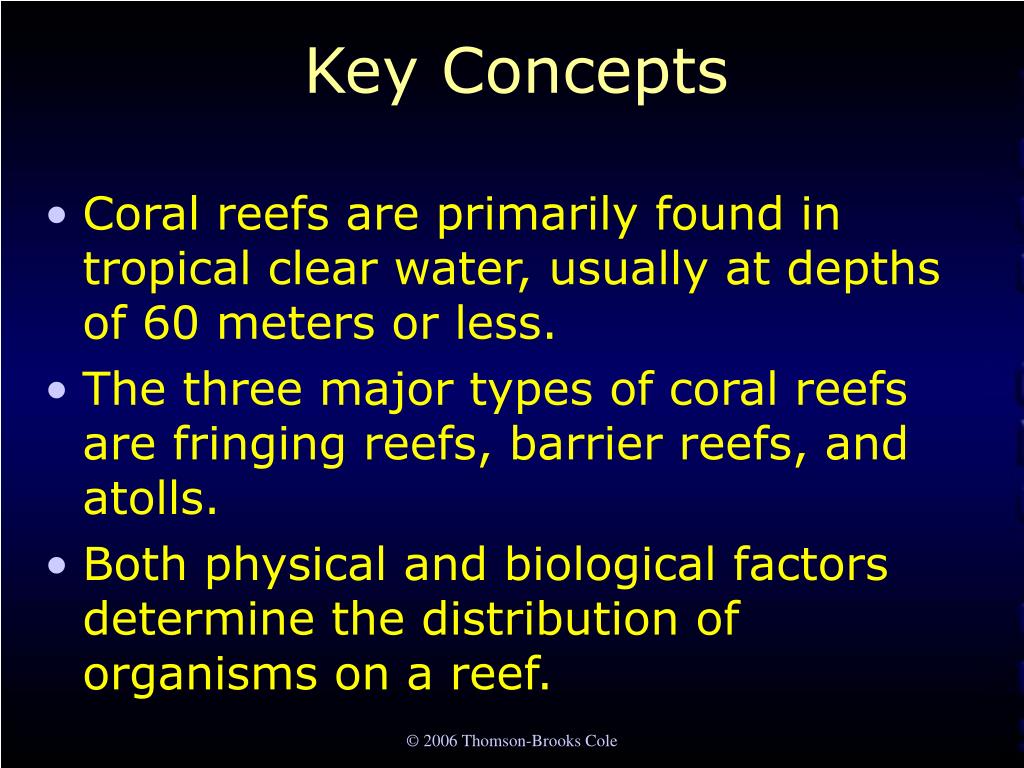 Key Concepts

• Coral reefs are primarily found in tropical clear water, usually at depths of 60 meters or less.

• The three major types of coral reefs are fringing reefs, barrier reefs, and atolls.

• Both physical and biological factors determine the distribution of organisms on a reef.

© 2006 Thomson-Brooks Cole